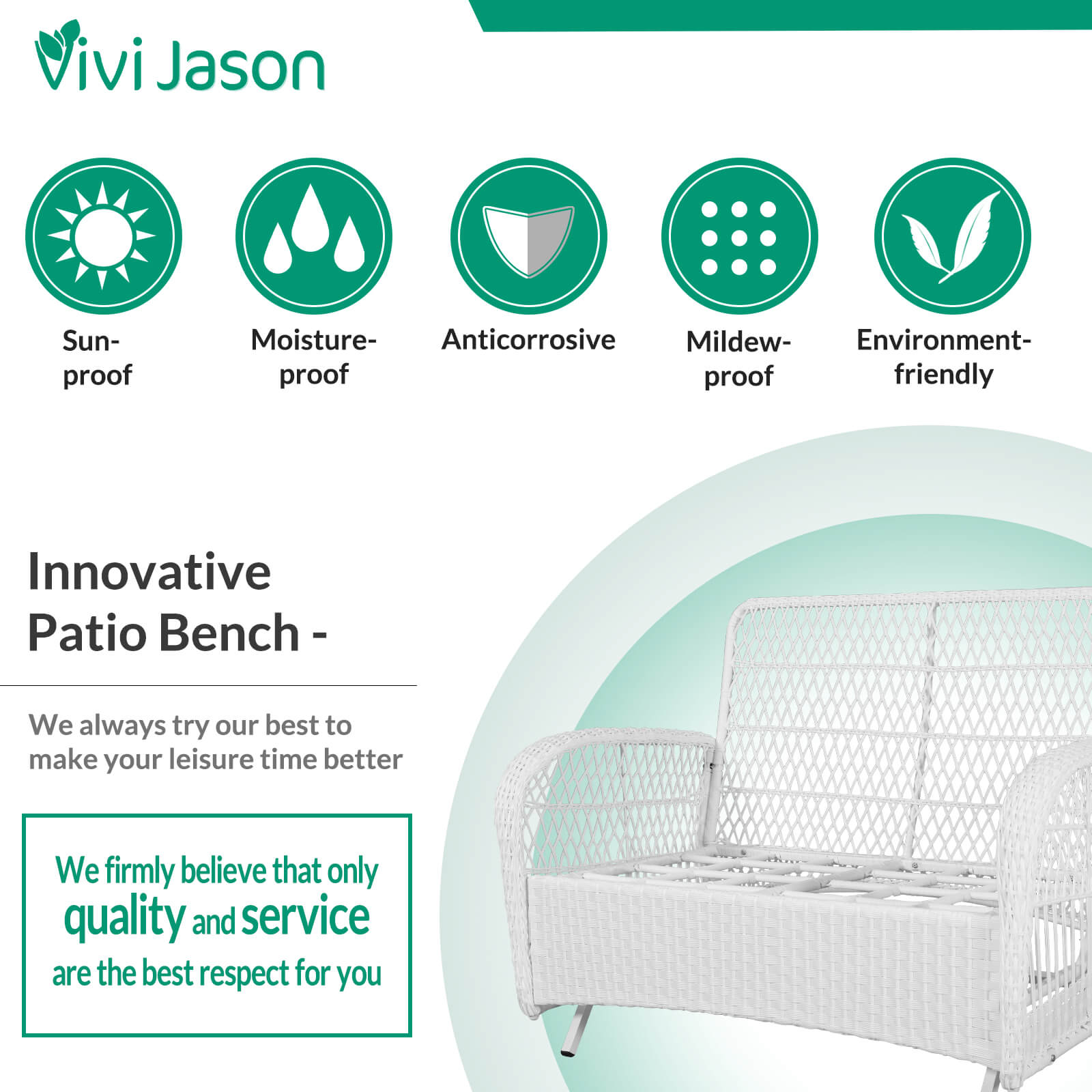 Vivi Jason

Sun-proof

Moisture-proof

Anticorrosive

Mildew-proof

Environment-friendly

Innovative Patio Bench -

We always try our best to make your leisure time better

We firmly believe that only quality and service are the best respect for you